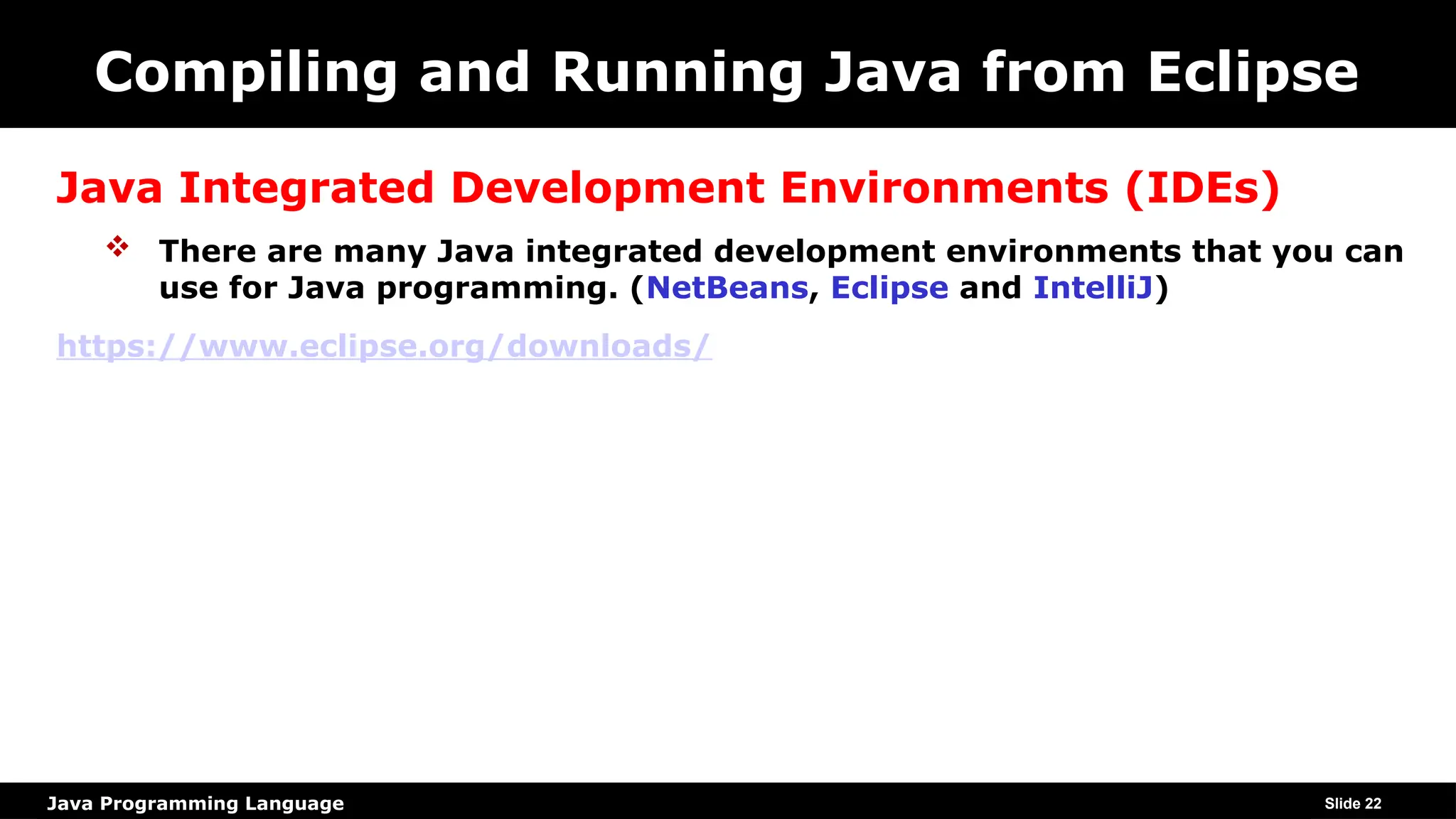 Compiling and Running Java from Eclipse

Java Integrated Development Environments (IDEs)

❖ There are many Java integrated development environments that you can use for Java programming. (NetBeans, Eclipse and IntelliJ)

https://www.eclipse.org/downloads/

Java Programming Language

Slide 22